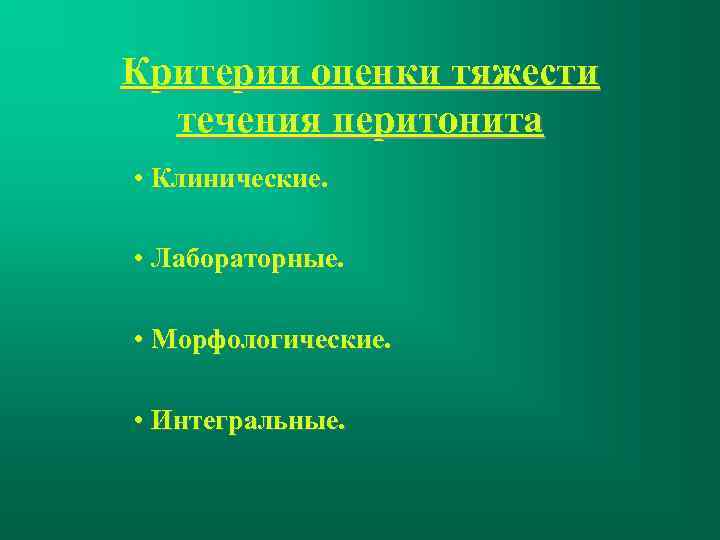 Критерии оценки тяжести течения перитонита

• Клинические.

• Лабораторные.

• Морфологические.

• Интегральные.